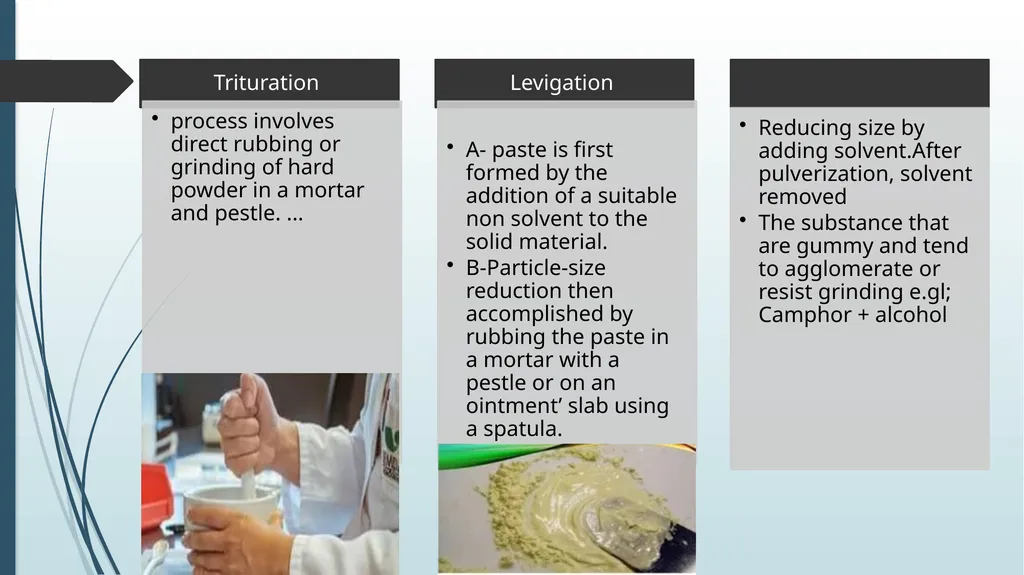 Trituration

• process involves direct rubbing or grinding of hard powder in a mortar and pestle. ...

Levigation

• A- paste is first formed by the addition of a suitable non solvent to the solid material.
• B-Particle-size reduction then accomplished by rubbing the paste in a mortar with a pestle or on an ointment' slab using a spatula.

• Reducing size by adding solvent.After pulverization, solvent removed
• The substance that are gummy and tend to agglomerate or resist grinding e.gl; Camphor + alcohol